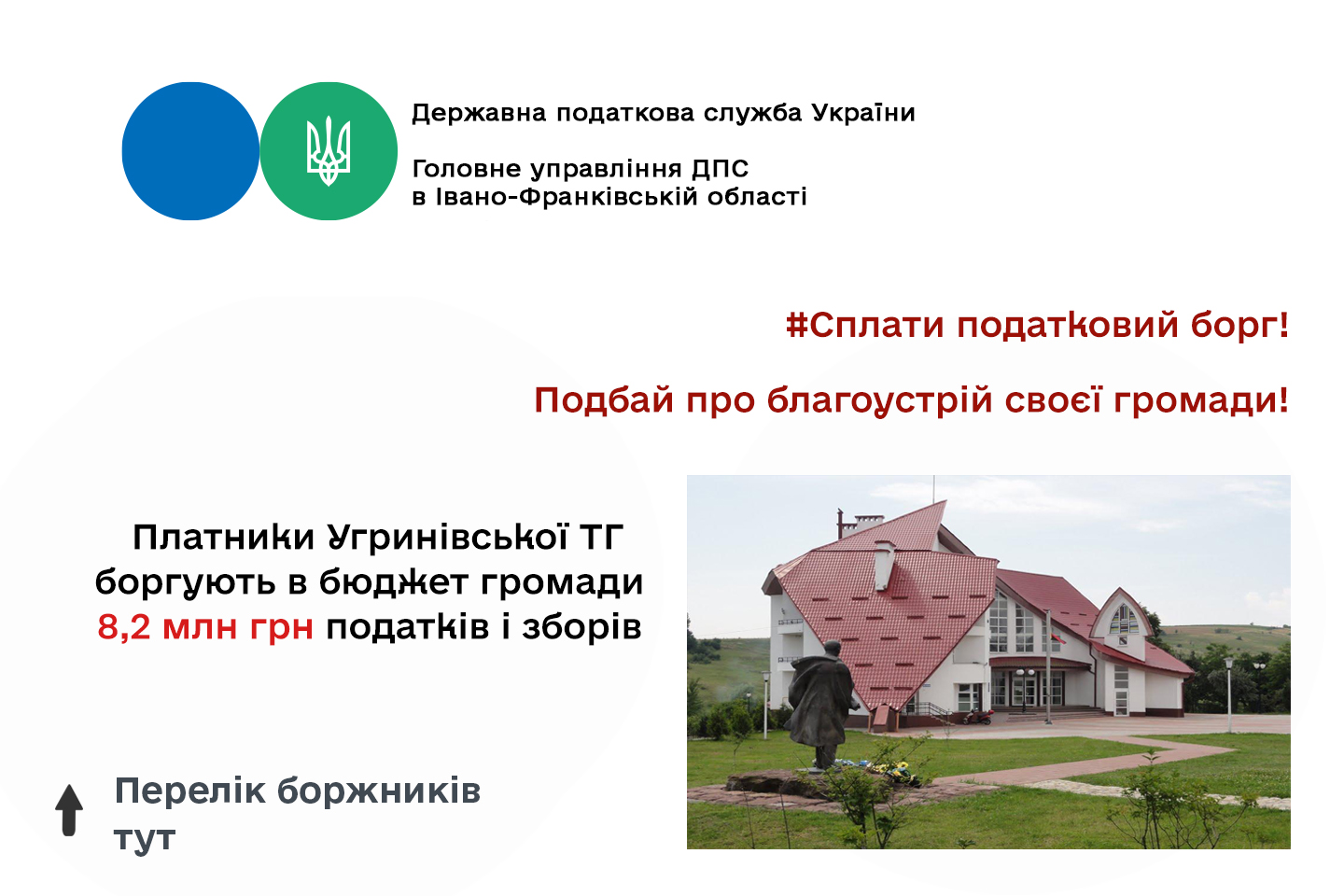 Державна податкова служба України

Головне управління ДПС в Івано-Франківській області

#Сплати податковий борг!

Подбай про благоустрій своєї громади!

Платники Угринівської ТГ боргують в бюджет громади 8,2 млн грн податків і зборів

Перелік боржників тут